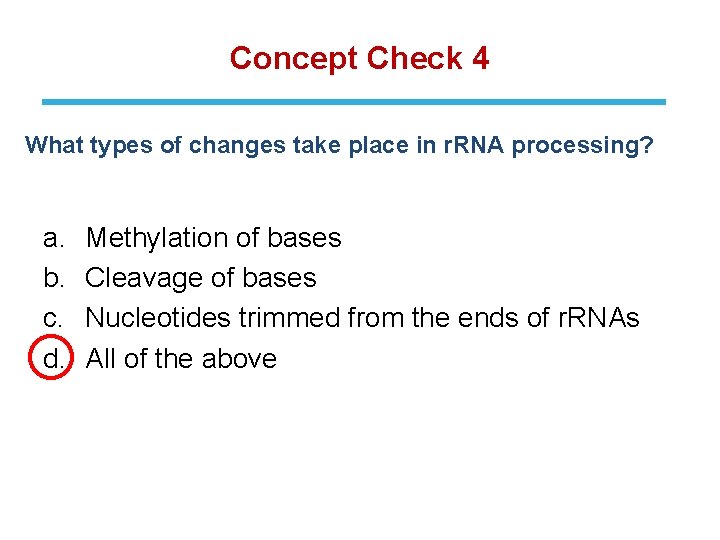 Concept Check 4

What types of changes take place in rRNA processing?

a. Methylation of bases
b. Cleavage of bases
c. Nucleotides trimmed from the ends of rRNAs
d. All of the above